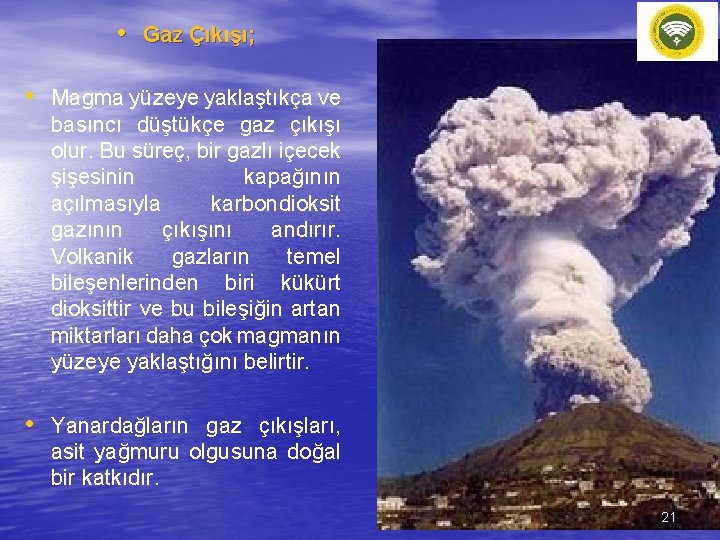 • Gaz Çıkışı;

• Magma yüzeye yaklaştıkça ve basıncı düştükçe gaz çıkışı olur. Bu süreç, bir gazlı içecek şişesinin kapağının açılmasıyla karbondioksit gazının çıkışını andırır. Volkanik gazların temel bileşenlerinden biri kükürt dioksittir ve bu bileşiğin artan miktarları daha çok magmanın yüzeye yaklaştığını belirtir.

• Yanardağların gaz çıkışları, asit yağmuru olgusuna doğal bir katkıdır.

21